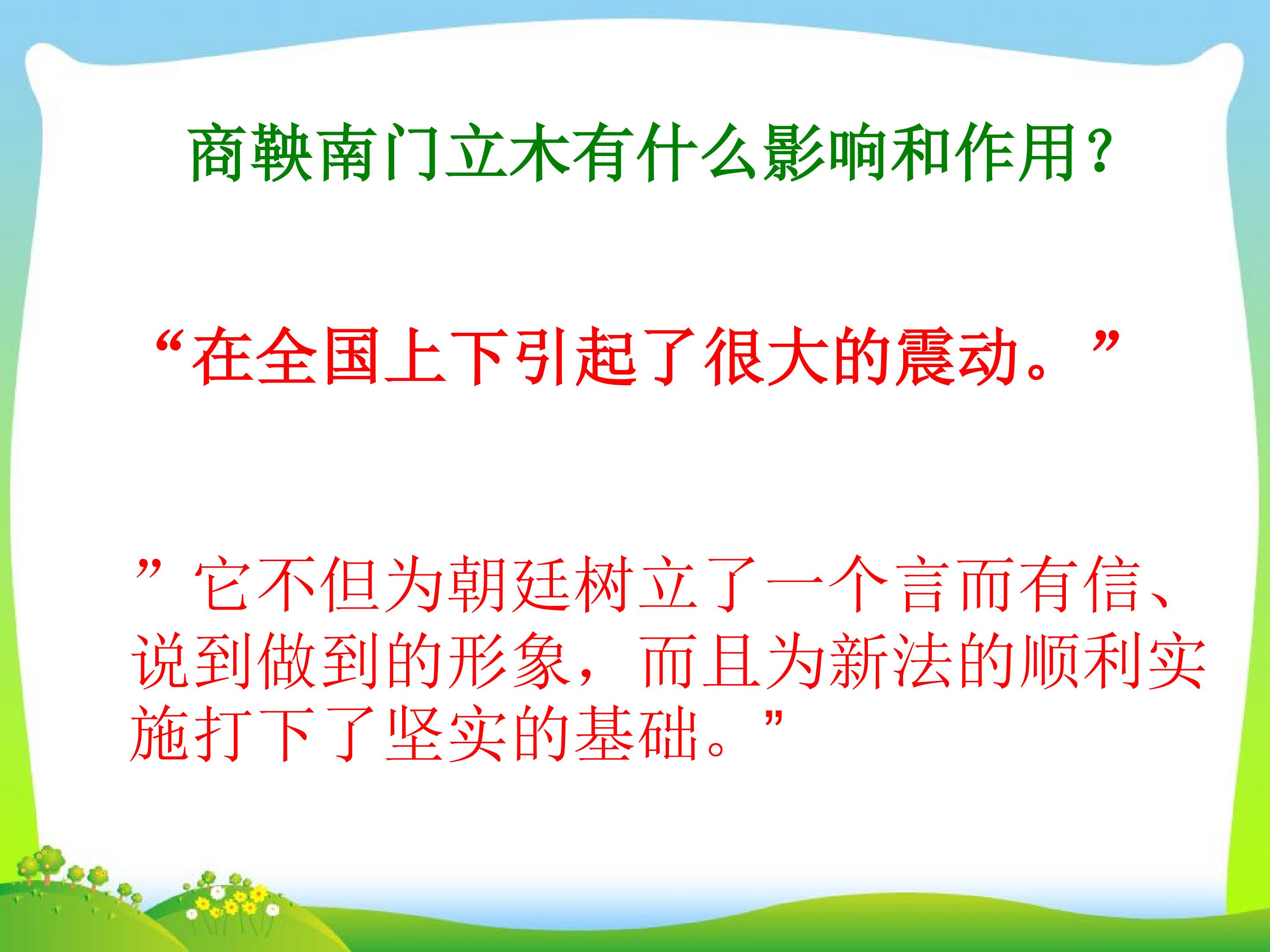 商鞅南门立木有什么影响和作用？

“在全国上下引起了很大的震动。”

”它不但为朝廷树立了一个言而有信、说到做到的形象，而且为新法的顺利实施打下了坚实的基础。”